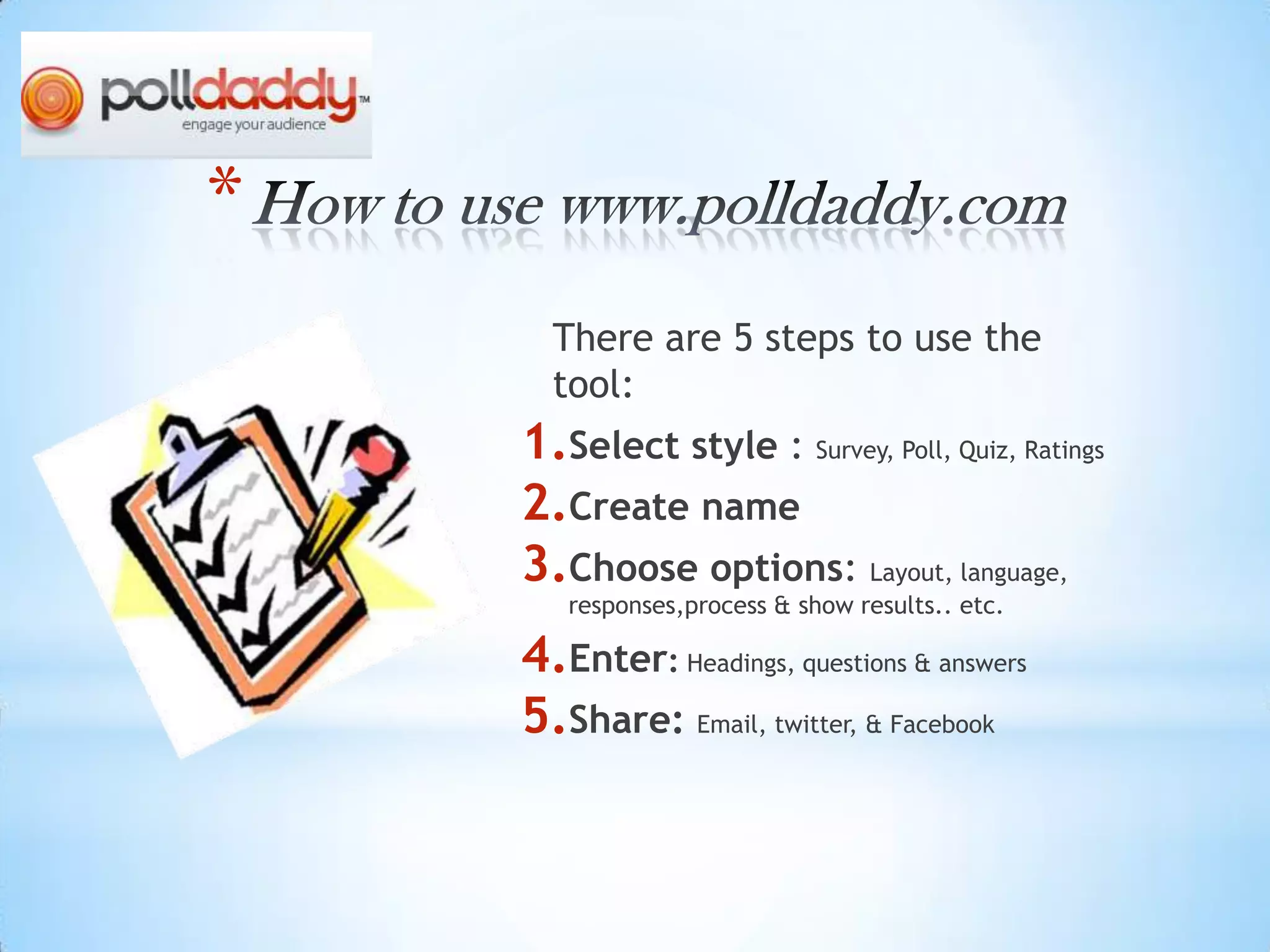 polldaddy™
engage your audience

* How to use www.polldaddy.com

There are 5 steps to use the tool:

1. Select style : Survey, Poll, Quiz, Ratings
2. Create name
3. Choose options: Layout, language, responses,process & show results.. etc.
4. Enter: Headings, questions & answers
5. Share: Email, twitter, & Facebook